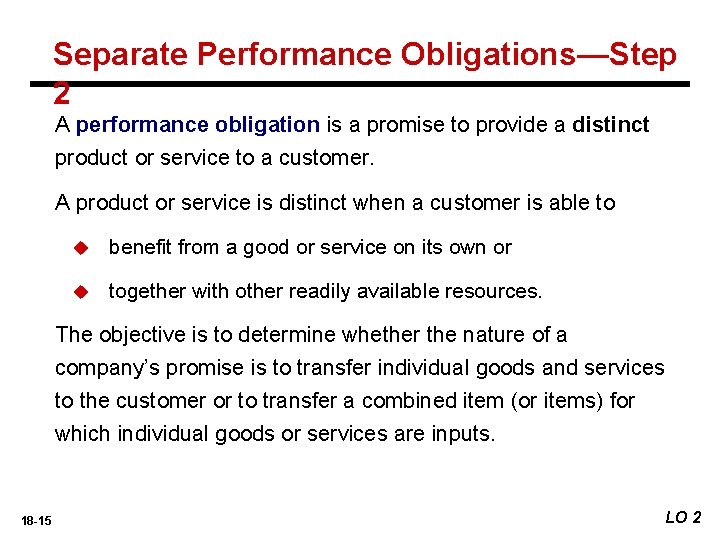 Separate Performance Obligations—Step 2

A performance obligation is a promise to provide a distinct product or service to a customer.

A product or service is distinct when a customer is able to

benefit from a good or service on its own or

together with other readily available resources.

The objective is to determine whether the nature of a company's promise is to transfer individual goods and services to the customer or to transfer a combined item (or items) for which individual goods or services are inputs.

18-15

LO 2